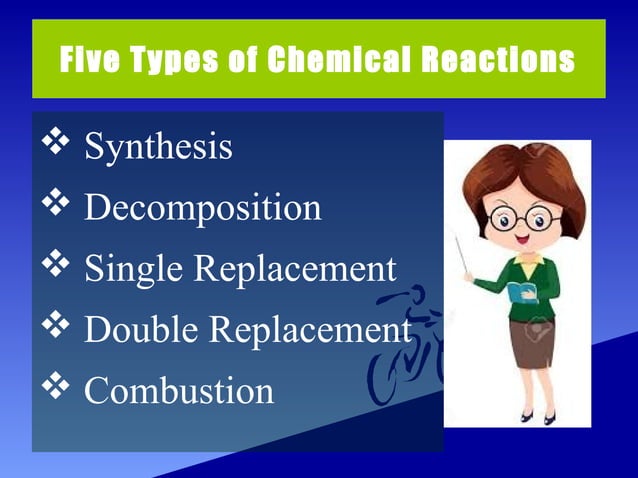 Five Types of Chemical Reactions

❖ Synthesis
❖ Decomposition
❖ Single Replacement
❖ Double Replacement
❖ Combustion